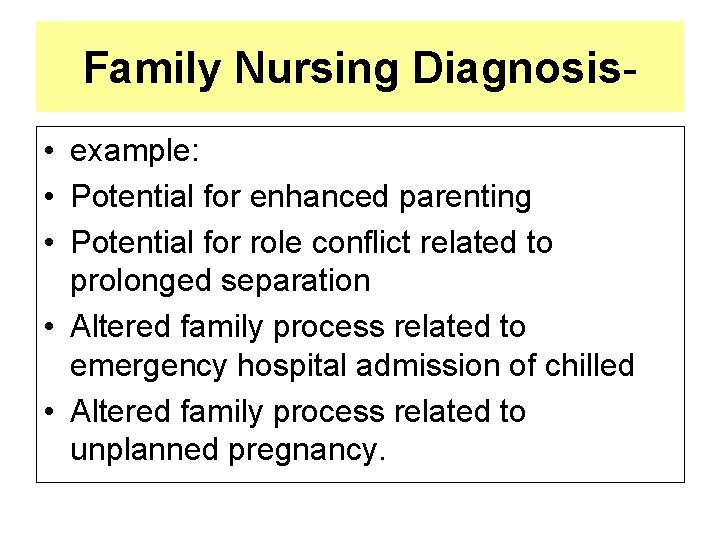 Family Nursing Diagnosis-

• example:
• Potential for enhanced parenting
• Potential for role conflict related to prolonged separation
• Altered family process related to emergency hospital admission of chilled
• Altered family process related to unplanned pregnancy.